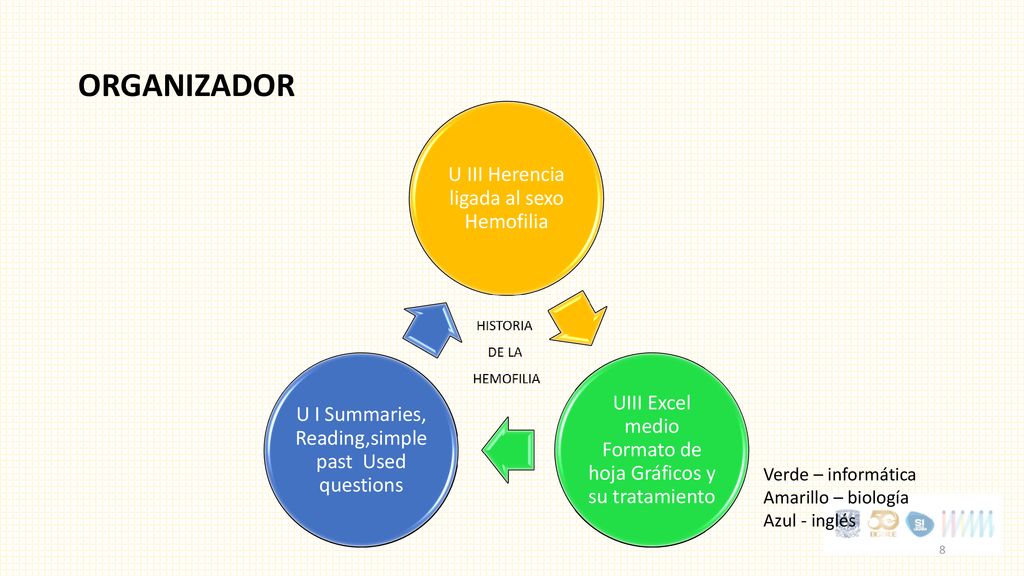 ORGANIZADOR

U III Herencia ligada al sexo Hemofilia

HISTORIA DE LA HEMOFILIA

UIII Excel medio Formato de hoja Gráficos y su tratamiento

U I Summaries, Reading,simple past Used questions

Verde – informática
Amarillo – biología
Azul - inglés

8